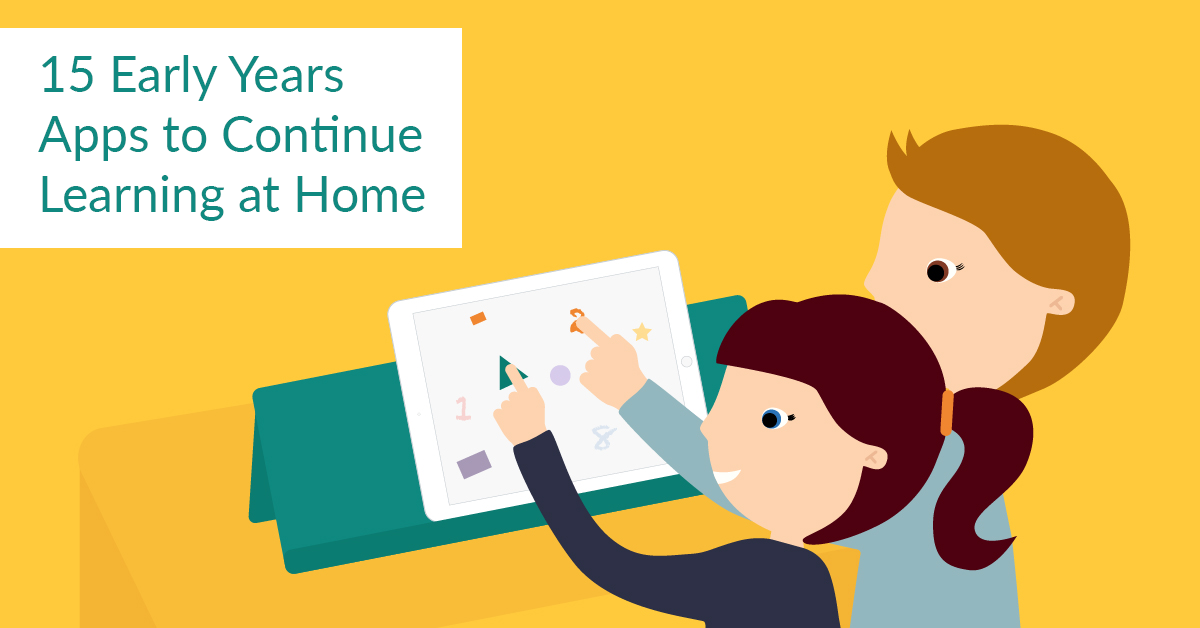 15 Early Years Apps to Continue Learning at Home

1

8